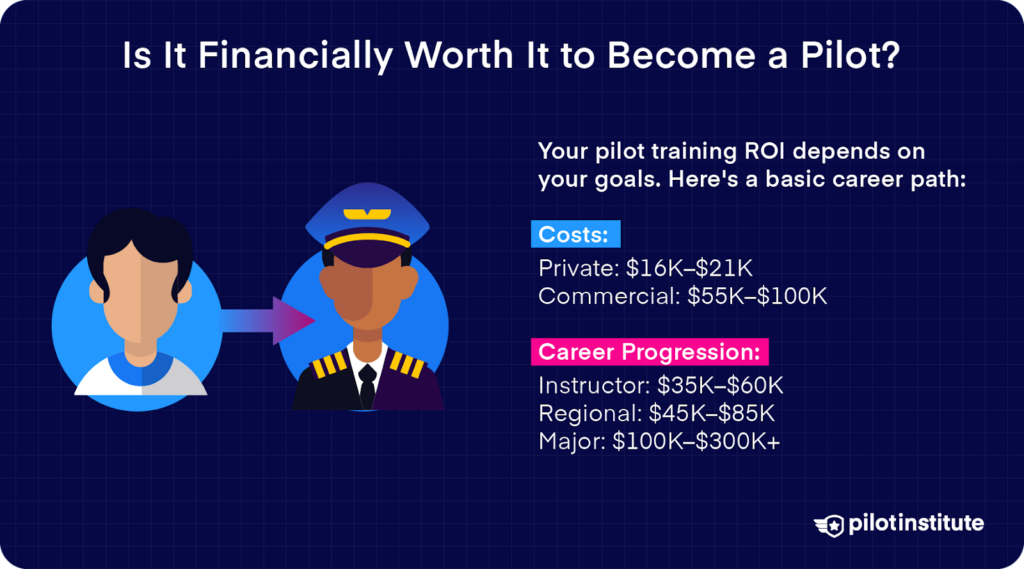 Is It Financially Worth It to Become a Pilot?

Your pilot training ROI depends on your goals. Here's a basic career path:

Costs:

Private: \$16K–\$21K
Commercial: \$55K–\$100K

Career Progression:

Instructor: \$35K–\$60K
Regional: \$45K–\$85K
Major: \$100K–\$300K+

pilotinstitute